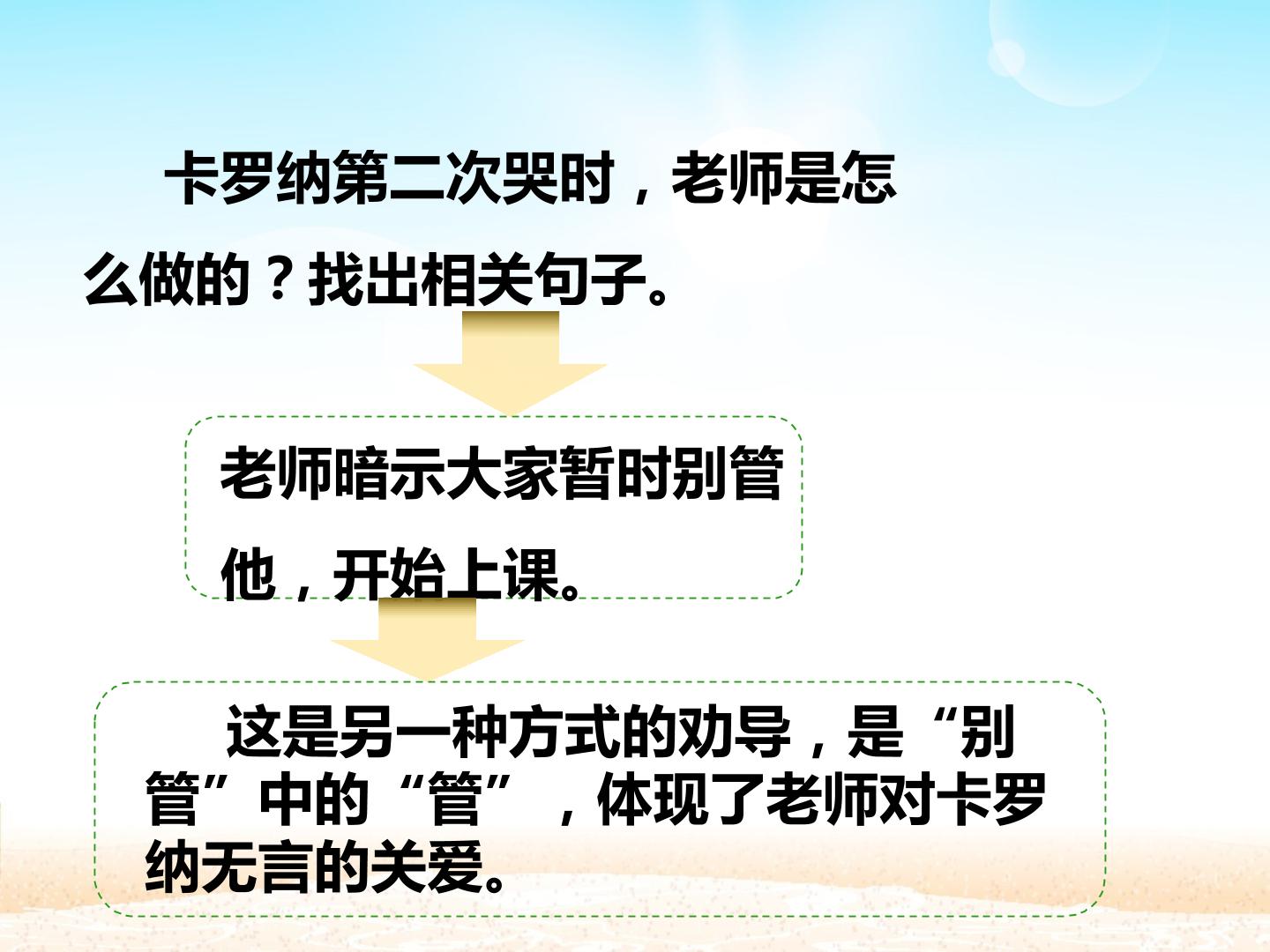 卡罗纳第二次哭时，老师是怎么做的？找出相关句子。

老师暗示大家暂时别管他，开始上课。

这是另一种方式的劝导，是“别管”中的“管”，体现了老师对卡罗纳无言的关爱。